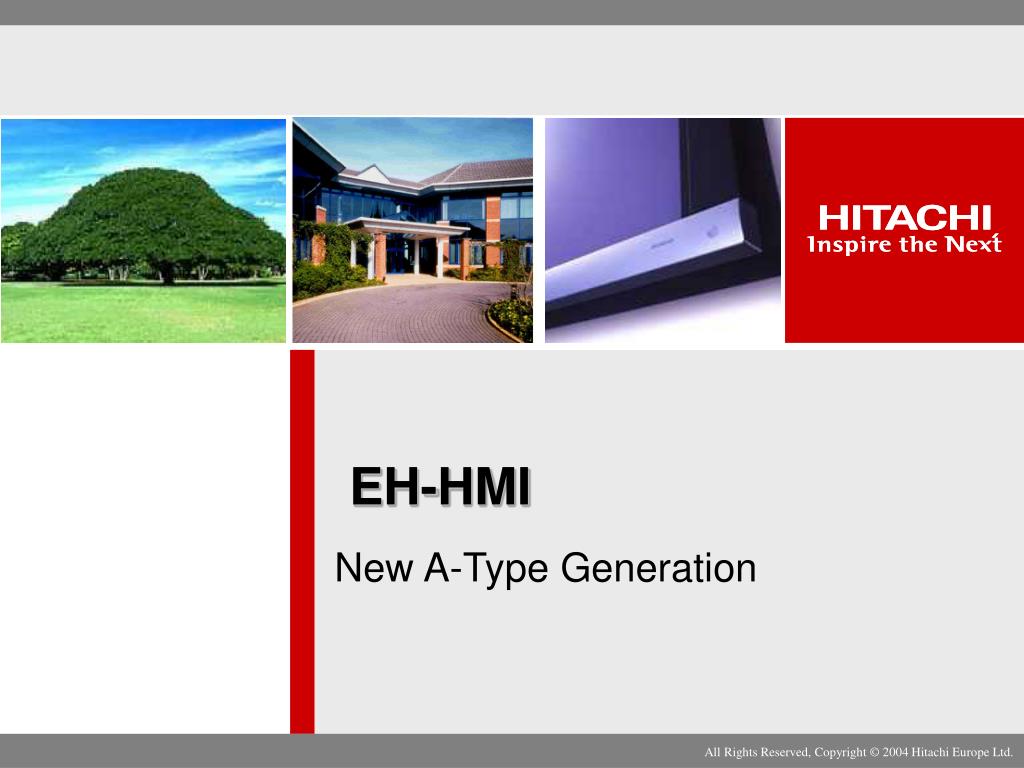 HITACHI
Inspire the Next

EH-HMI

New A-Type Generation

All Rights Reserved, Copyright © 2004 Hitachi Europe Ltd.